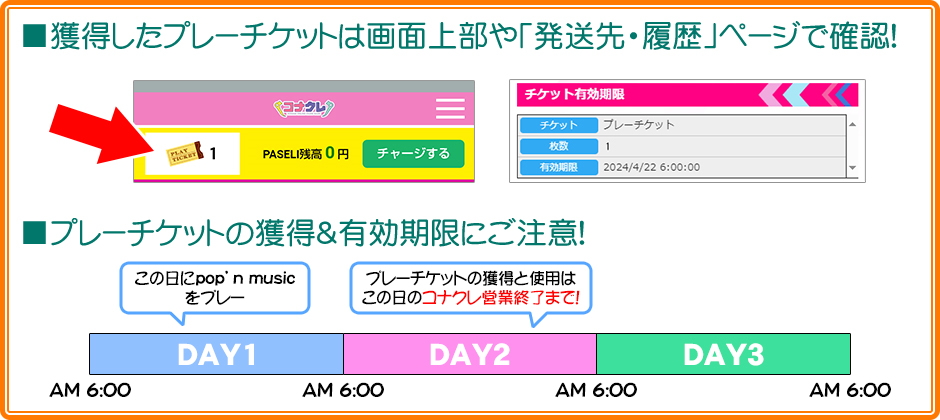 ■獲得したプレーチケットは画面上部や「発送先・履歴」ページで確認!

コナクレ

PLAY TICKET 1

PASELI残高 0 円

チャージする

チケット有効期限

| チケット | プレーチケット |
|---|---|
| 枚数 | 1 |
| 有効期限 | 2024/4/22 6:00:00 |

■プレーチケットの獲得&有効期限にご注意!

この日にpop'n music をプレー

プレーチケットの獲得と使用は この日のコナクレ営業終了まで!

DAY1

DAY2

DAY3

AM 6:00

AM 6:00

AM 6:00

AM 6:00